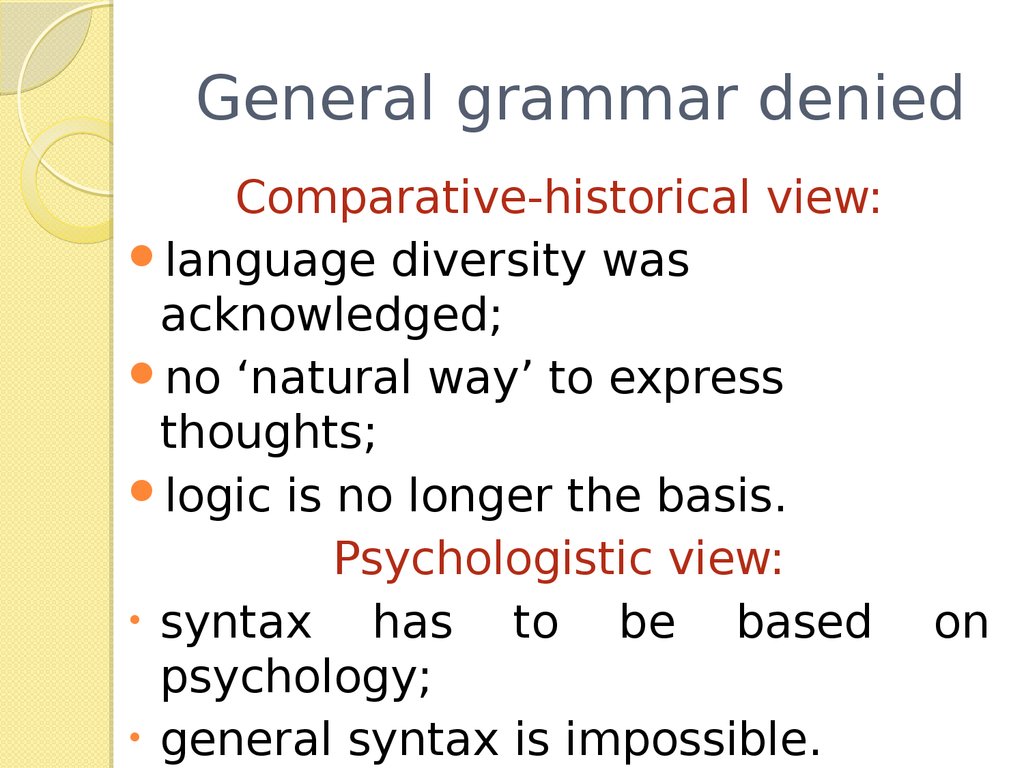 General grammar denied

Comparative-historical view:

• language diversity was acknowledged;

• no ‘natural way’ to express thoughts;

• logic is no longer the basis.

Psychologistic view:

• syntax has to be based on psychology;

• general syntax is impossible.